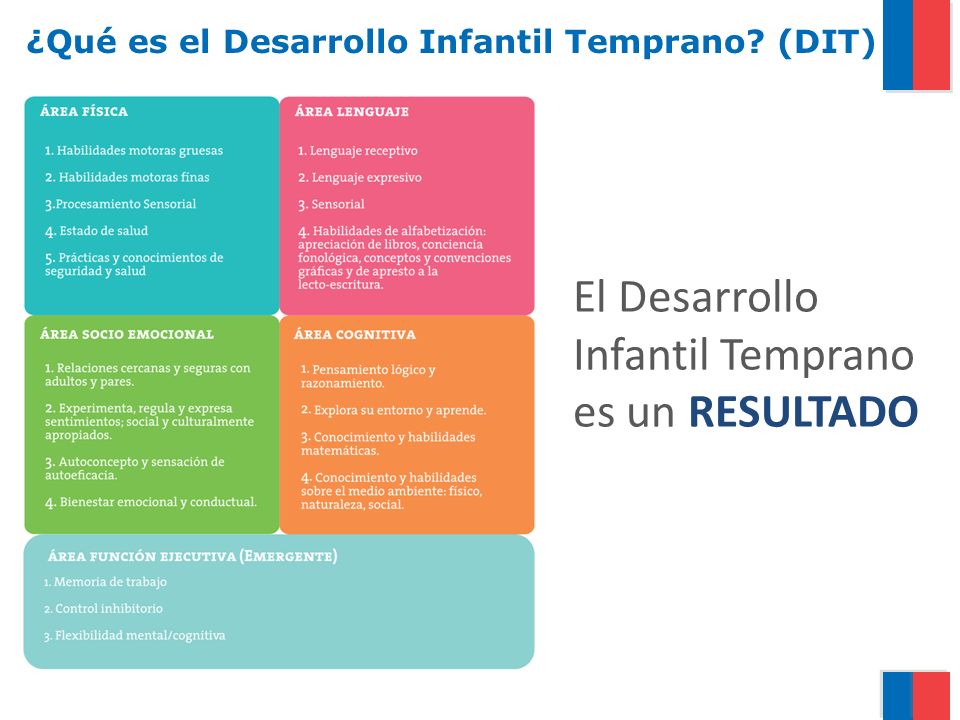 ¿Qué es el Desarrollo Infantil Temprano? (DIT)

ÁREA FÍSICA

1. Habilidades motoras gruesas

2. Habilidades motoras finas

3.Procesamiento Sensorial

4. Estado de salud

5. Prácticas y conocimientos de seguridad y salud

ÁREA LENGUAJE

1. Lenguaje receptivo

2. Lenguaje expresivo

3. Sensorial

4. Habilidades de alfabetización: apreciación de libros, conciencia fonológica, conceptos y convenciones gráficas y de apresto a la lecto-escritura.

ÁREA SOCIO EMOCIONAL

1. Relaciones cercanas y seguras con adultos y pares.

2. Experimenta, regula y expresa sentimientos; social y culturalmente apropiados.

3. Autoconcepto y sensación de autoeficacia.

4. Bienestar emocional y conductual.

ÁREA COGNITIVA

1. Pensamiento lógico y razonamiento.

2. Explora su entorno y aprende.

3. Conocimiento y habilidades matemáticas.

4. Conocimiento y habilidades sobre el medio ambiente: físico, naturaleza, social.

ÁREA FUNCIÓN EJECUTIVA (EMERGENTE)

1. Memoria de trabajo

2. Control inhibitorio

3. Flexibilidad mental/cognitiva

El Desarrollo Infantil Temprano es un RESULTADO